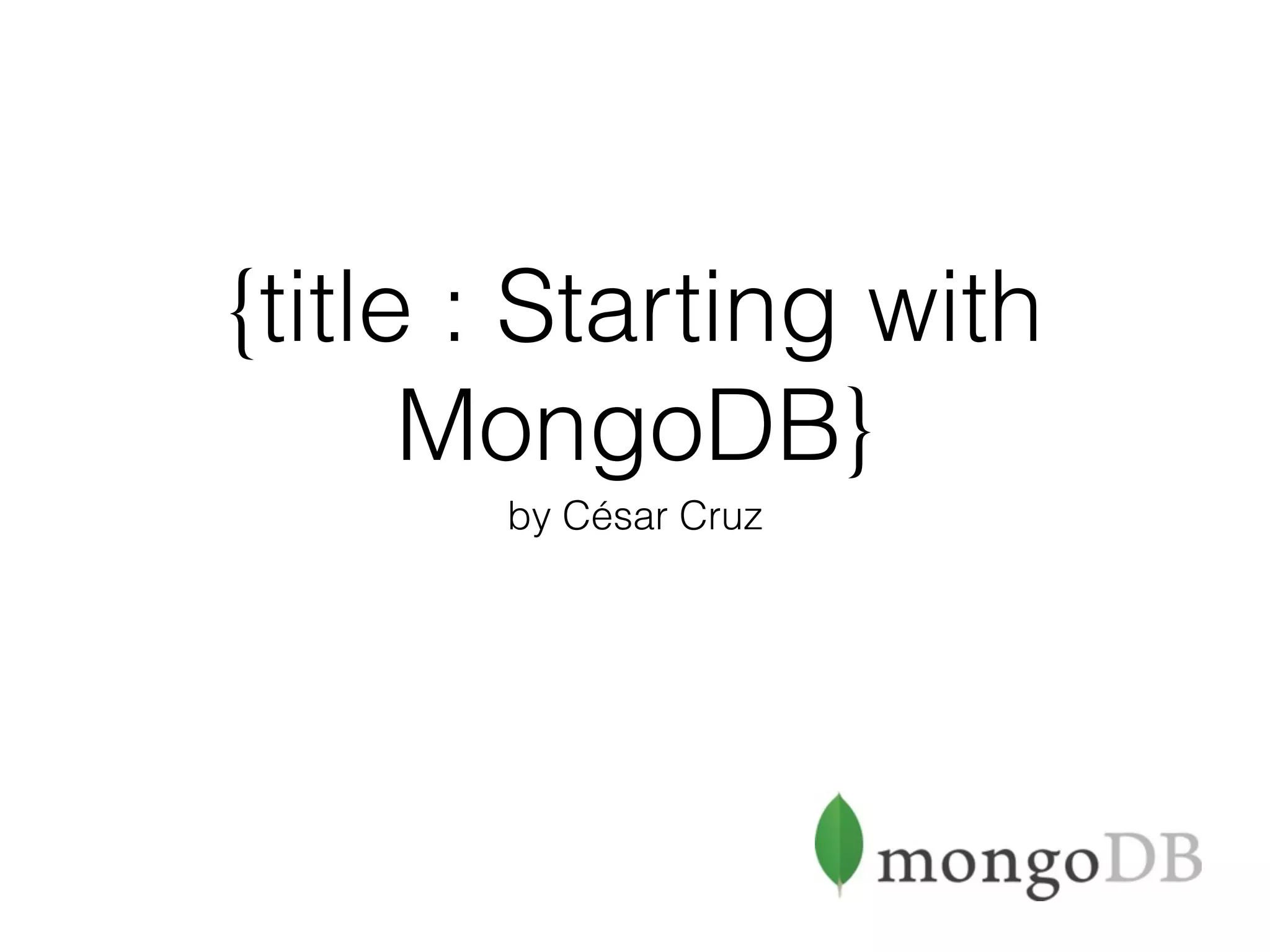 {title : Starting with MongoDB}

by César Cruz

mongoDB